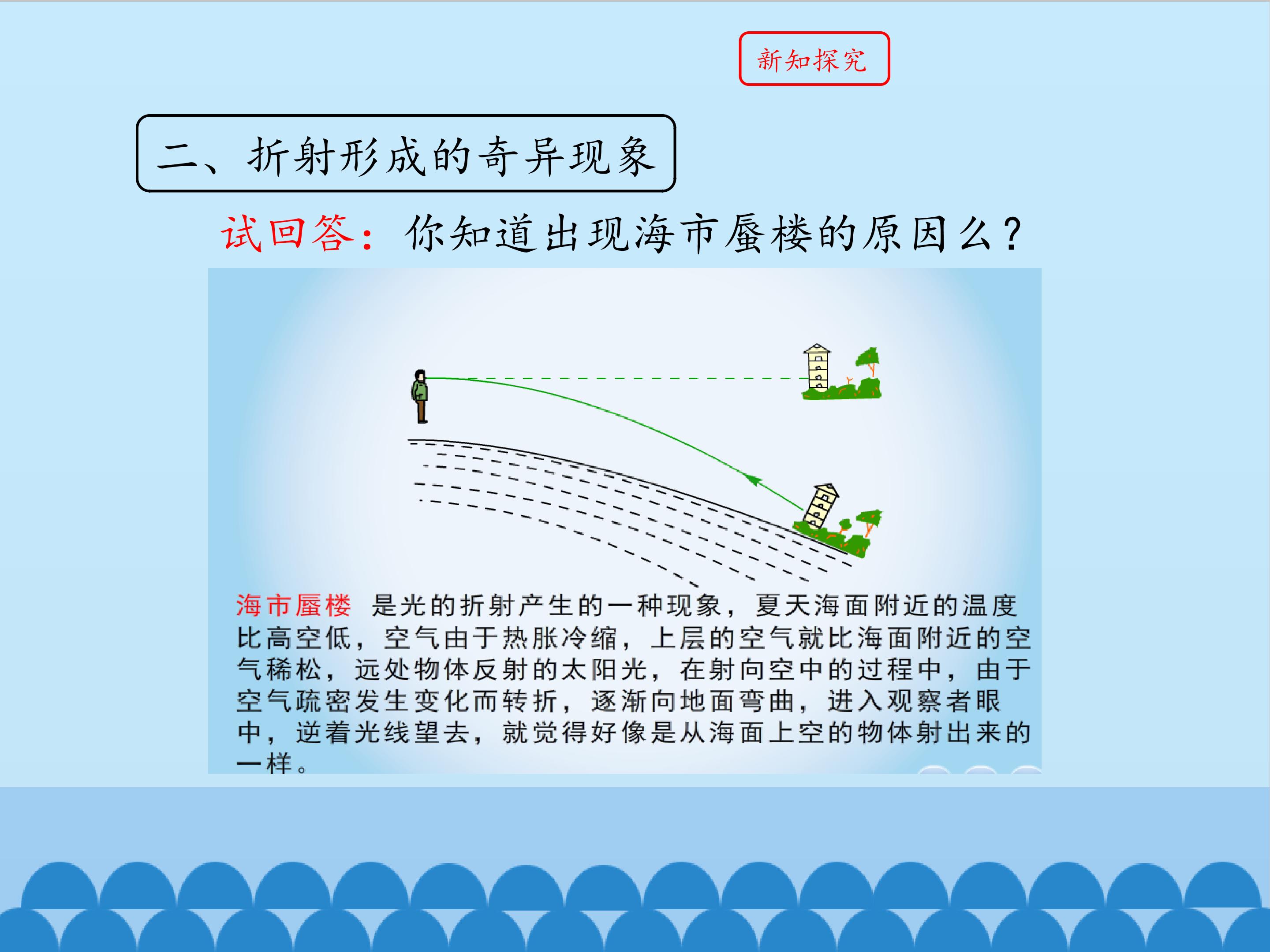 新知探究

二、折射形成的奇异现象

试回答：你知道出现海市蜃楼的原因么？

海市蜃楼 是光的折射产生的一种现象，夏天海面附近的温度比高空低，空气由于热胀冷缩，上层的空气就比海面附近的空气稀松，远处物体反射的太阳光，在射向空中的过程中，由于空气疏密发生变化而转折，逐渐向地面弯曲，进入观察者眼中，逆着光线望去，就觉得好像是从海面上空的物体射出来的一样。